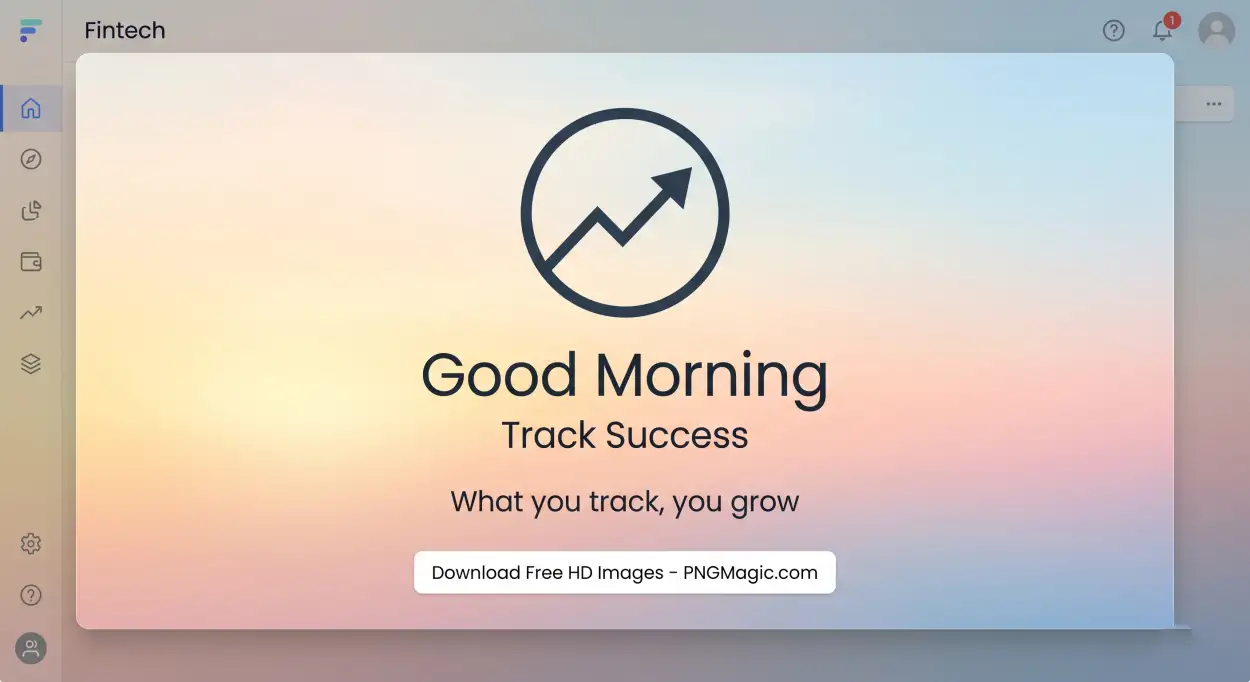 Fintech

1

Good Morning
Track Success

What you track, you grow

Download Free HD Images - PNGMagic.com